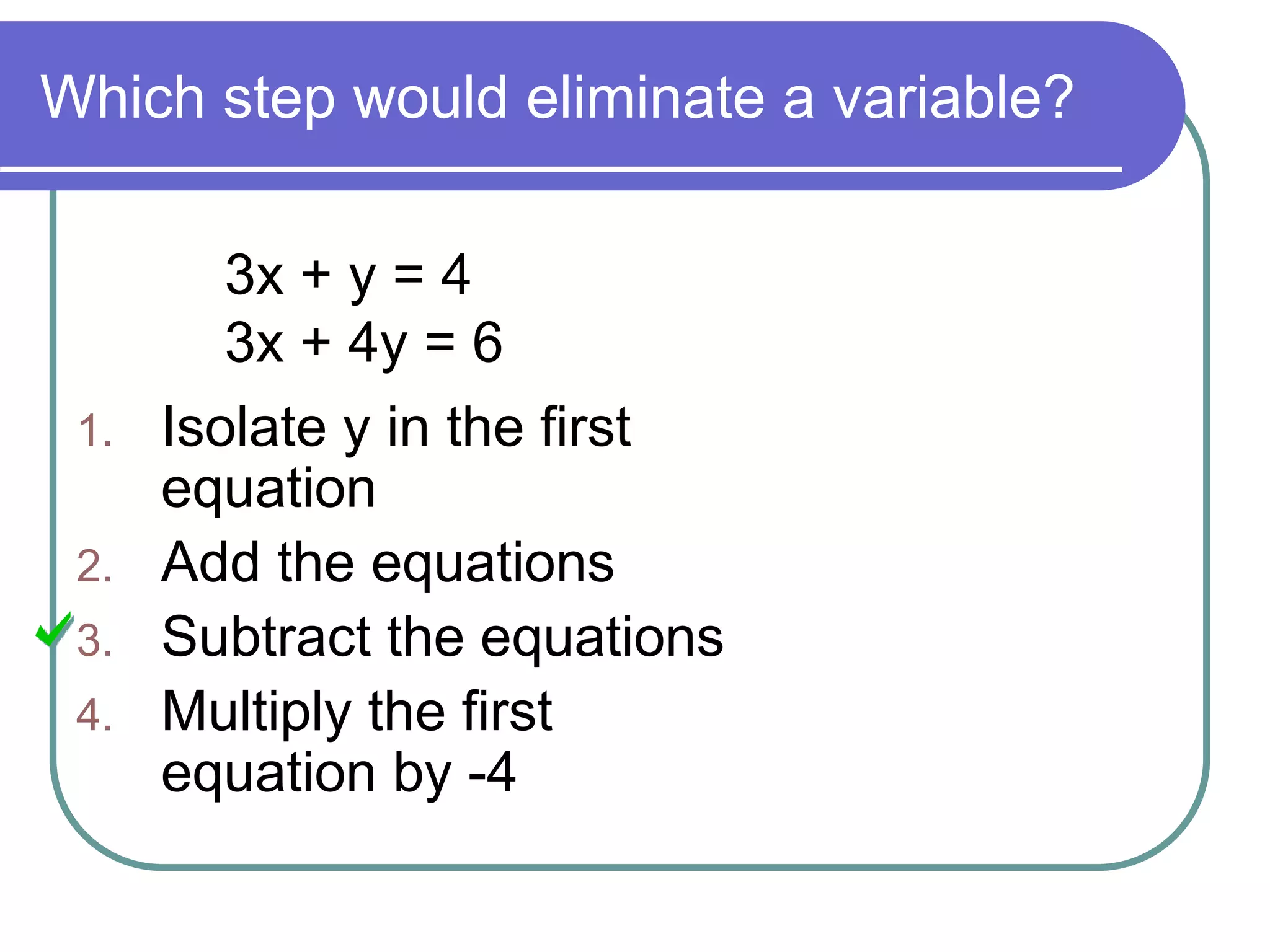 Which step would eliminate a variable?

$3x + y = 4$
$3x + 4y = 6$

1. Isolate y in the first equation
2. Add the equations
3. Subtract the equations
4. Multiply the first equation by -4